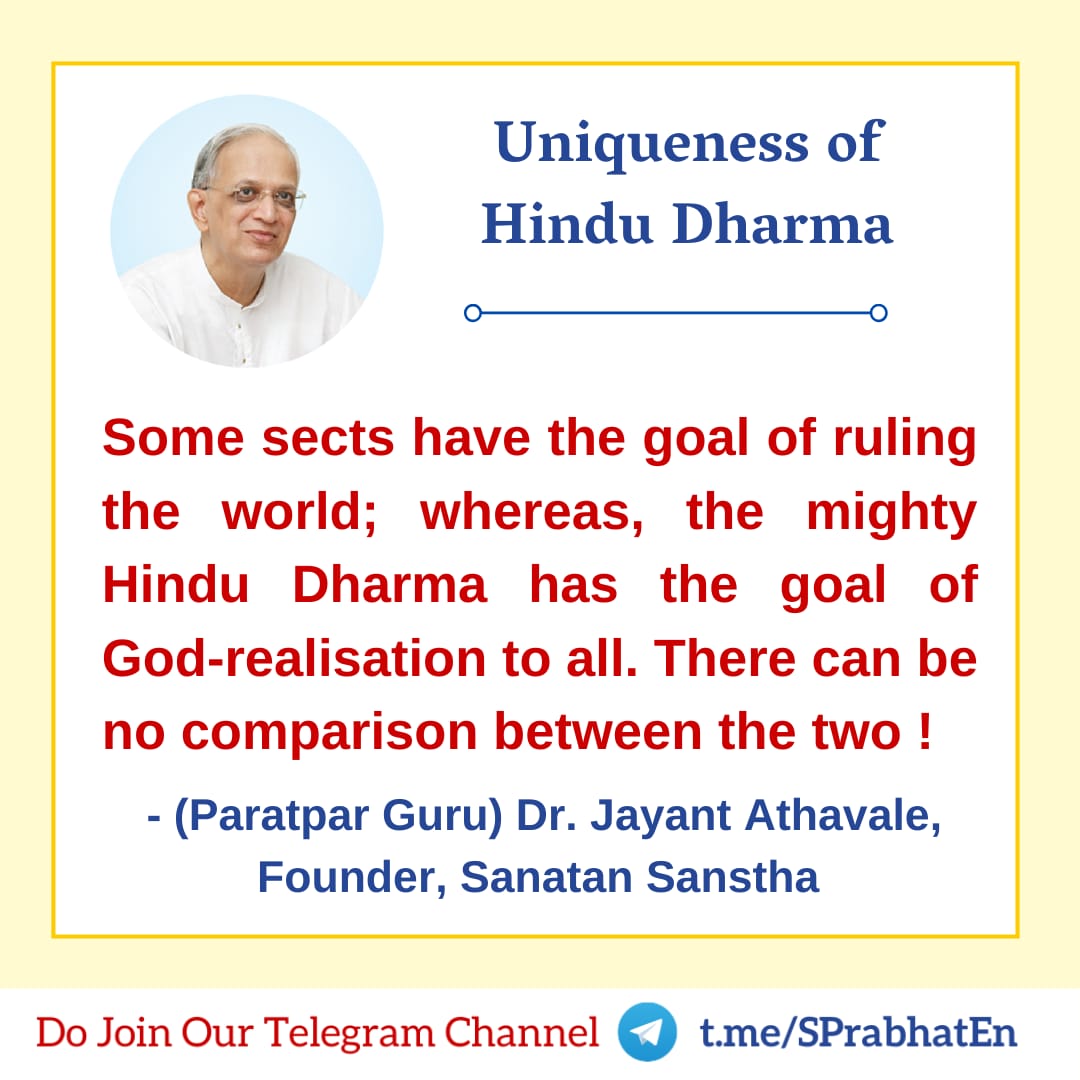 Uniqueness of Hindu Dharma

Some sects have the goal of ruling the world; whereas, the mighty Hindu Dharma has the goal of God-realisation to all. There can be no comparison between the two !

- (Paratpar Guru) Dr. Jayant Athavale, Founder, Sanatan Sanstha

Do Join Our Telegram Channel t.me/SPrabhatEn